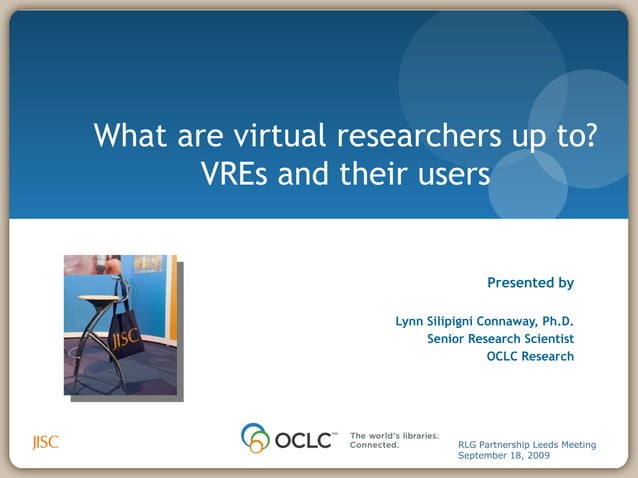 What are virtual researchers up to?
VREs and their users

JISC

Presented by

Lynn Silipigni Connaway, Ph.D.
Senior Research Scientist
OCLC Research

JISC

OCLC™ The world's libraries. Connected.

RLG Partnership Leeds Meeting
September 18, 2009